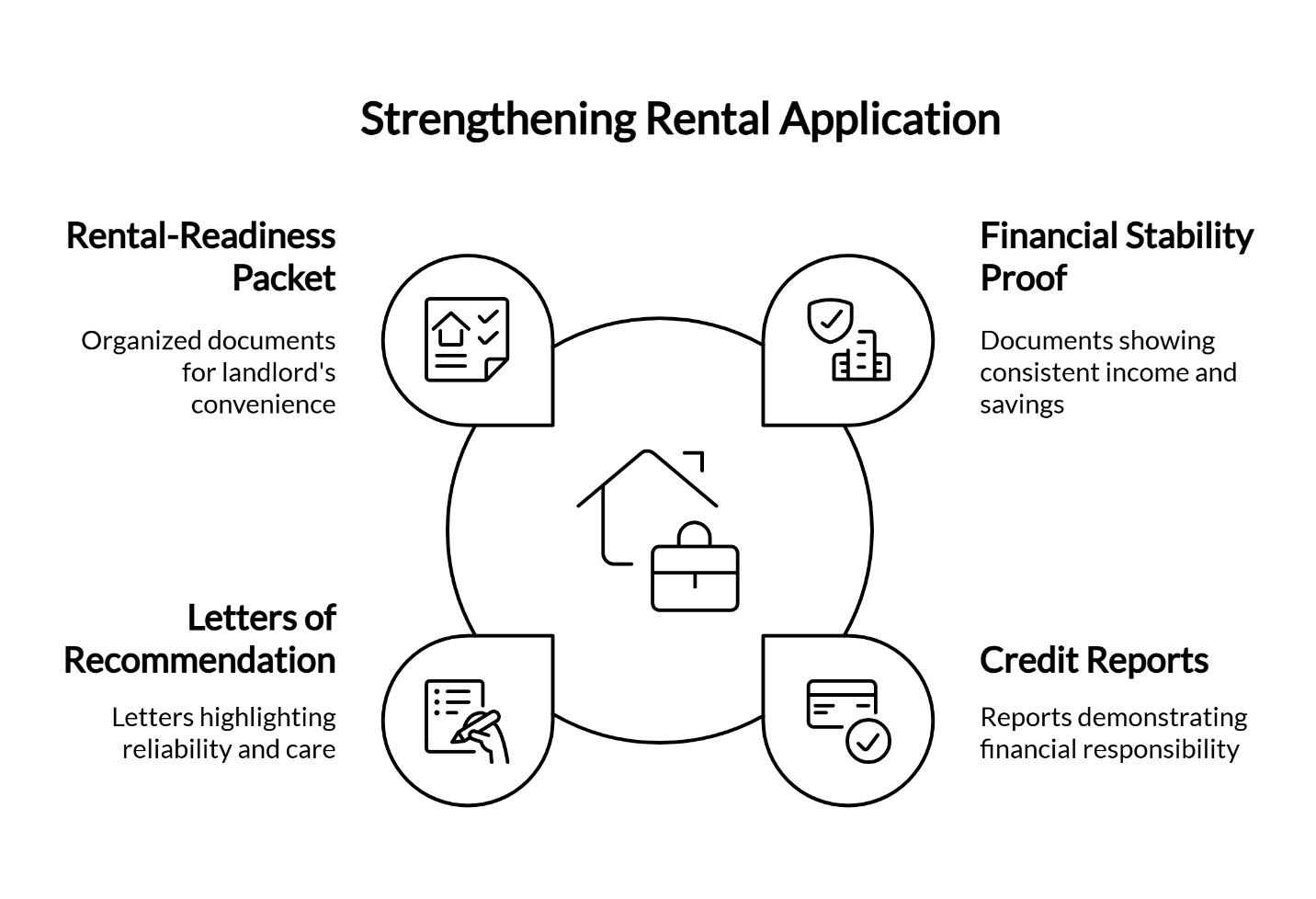 Strengthening Rental Application

Rental-Readiness Packet

Organized documents for landlord's convenience

Financial Stability Proof

Documents showing consistent income and savings

Letters of Recommendation

Letters highlighting reliability and care

Credit Reports

Reports demonstrating financial responsibility